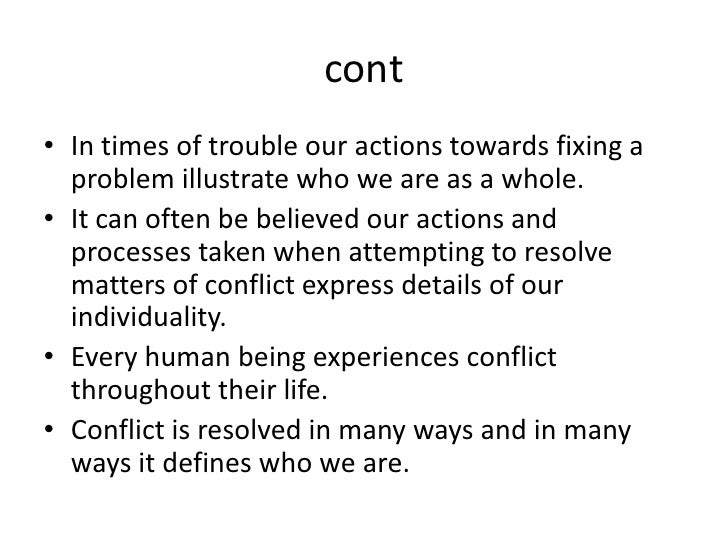 cont

• In times of trouble our actions towards fixing a problem illustrate who we are as a whole.
• It can often be believed our actions and processes taken when attempting to resolve matters of conflict express details of our individuality.
• Every human being experiences conflict throughout their life.
• Conflict is resolved in many ways and in many ways it defines who we are.